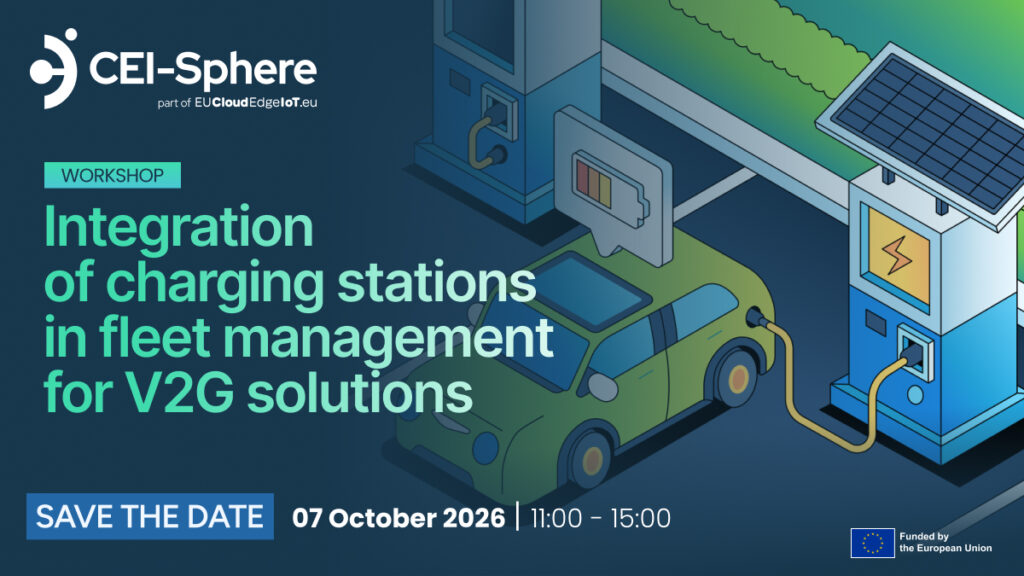 CEI-Sphere
part of EUCloudEdgeIoT.eu

WORKSHOP

Integration of charging stations in fleet management for V2G solutions

SAVE THE DATE 07 October 2026 | 11:00 - 15:00

Funded by the European Union